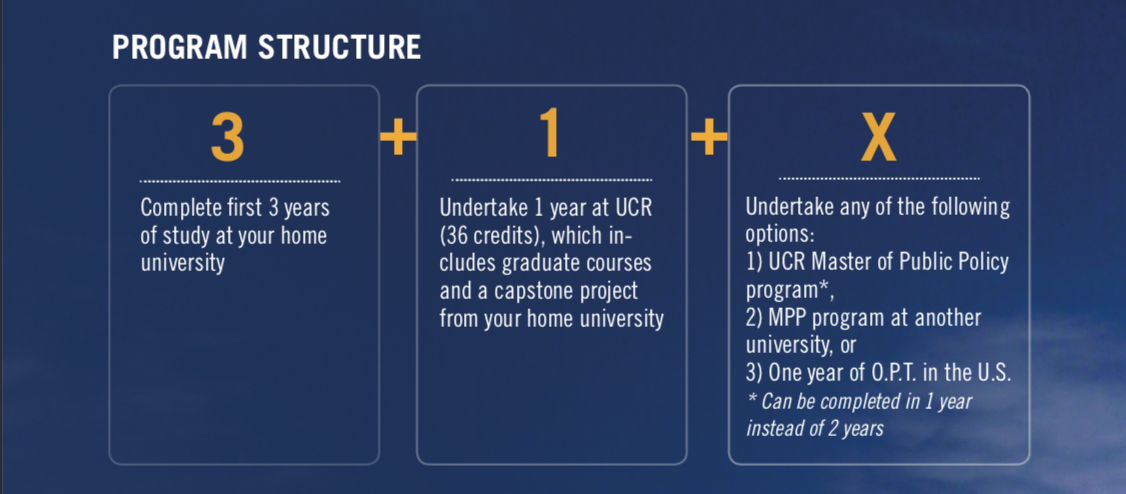 PROGRAM STRUCTURE

3

Complete first 3 years of study at your home university

+

1

Undertake 1 year at UCR (36 credits), which includes graduate courses and a capstone project from your home university

+

X

Undertake any of the following options:
1) UCR Master of Public Policy program*,
2) MPP program at another university, or
3) One year of O.P.T. in the U.S.
* Can be completed in 1 year instead of 2 years